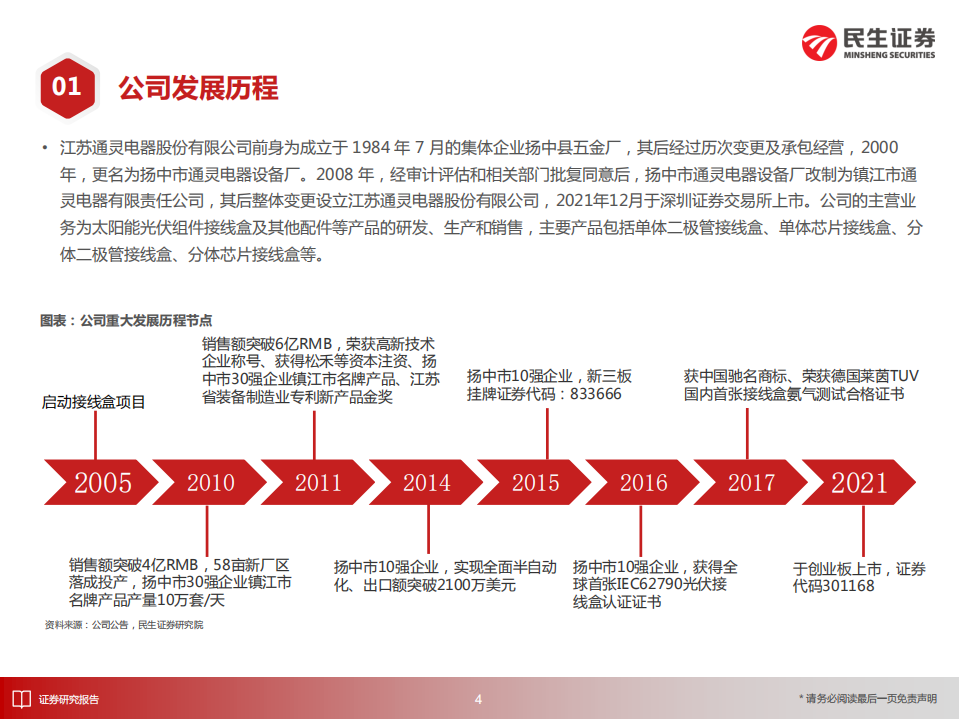 民生证券
MINSHENG SECURITIES

01 公司发展历程

• 江苏通灵电器股份有限公司前身为成立于 1984 年 7 月的集体企业扬中县五金厂，其后经过历次变更及承包经营，2000 年，更名为扬中市通灵电器设备厂。2008 年，经审计评估和相关部门批复同意后，扬中市通灵电器设备厂改制为镇江市通灵电器有限责任公司，其后整体变更设立江苏通灵电器股份有限公司，2021年12月于深圳证券交易所上市。公司的主营业务为太阳能光伏组件接线盒及其他配件等产品的研发、生产和销售，主要产品包括单体二极管接线盒、单体芯片接线盒、分体二极管接线盒、分体芯片接线盒等。

图表：公司重大发展历程节点

启动接线盒项目

销售额突破6亿RMB，荣获高新技术企业称号、获得松禾等资本注资、扬中市30强企业镇江市名牌产品、江苏省装备制造业专利新产品金奖

扬中市10强企业，新三板挂牌证券代码：833666

获中国驰名商标、荣获德国莱茵TUV国内首张接线盒氨气测试合格证书

2005 2010 2011 2014 2015 2016 2017 2021

销售额突破4亿RMB，58亩新厂区落成投产，扬中市30强企业镇江市名牌产品产量10万套/天

扬中市10强企业，实现全面半自动化、出口额突破2100万美元

扬中市10强企业，获得全球首张IEC62790光伏接线盒认证证书

于创业板上市，证券代码301168

资料来源：公司公告，民生证券研究院

证券研究报告 4 * 请务必阅读最后一页免责声明